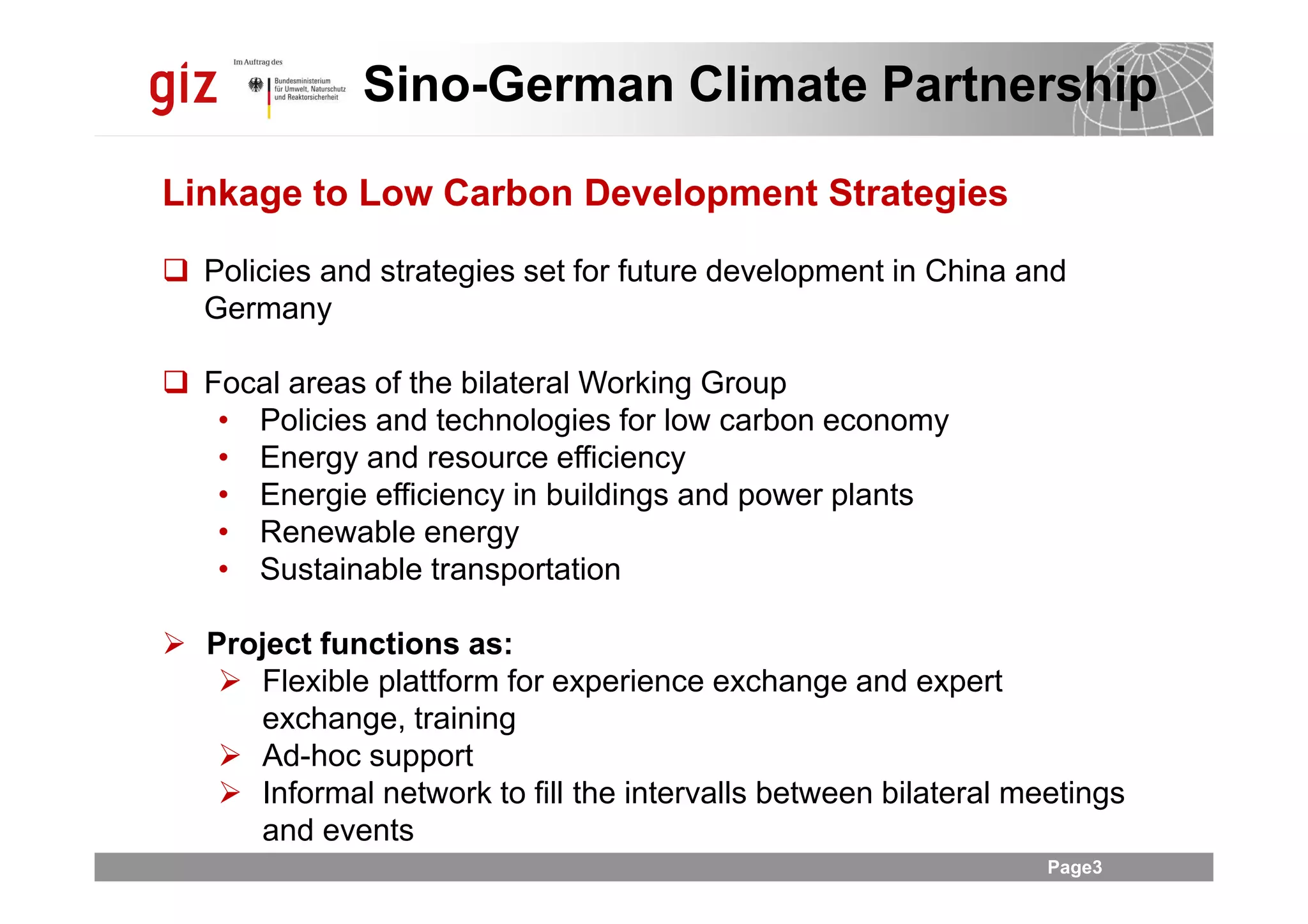 giz

Im Auftrag des

Bundesministerium für Umwelt, Naturschutz und Reaktorsicherheit

Sino-German Climate Partnership

Linkage to Low Carbon Development Strategies

❑ Policies and strategies set for future development in China and Germany

❑ Focal areas of the bilateral Working Group
• Policies and technologies for low carbon economy
• Energy and resource efficiency
• Energie efficiency in buildings and power plants
• Renewable energy
• Sustainable transportation

➢ Project functions as:
➢ Flexible plattform for experience exchange and expert exchange, training
➢ Ad-hoc support
➢ Informal network to fill the intervalls between bilateral meetings and events

Page3